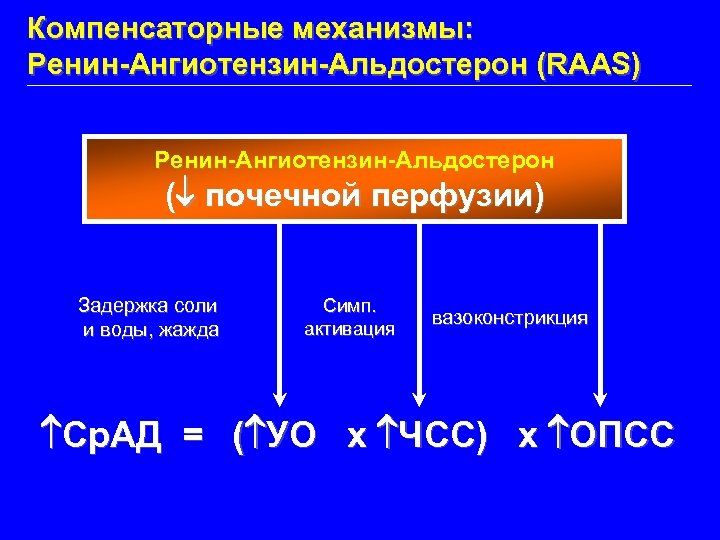 Компенсаторные механизмы:
Ренин-Ангиотензин-Альдостерон (RAAS)

Ренин-Ангиотензин-Альдостерон
(↓ почечной перфузии)

Задержка соли и воды, жажда

Симп. активация

вазоконстрикция

↑СрАД = (↑УО x ↑ЧСС) x ↑ОПСС